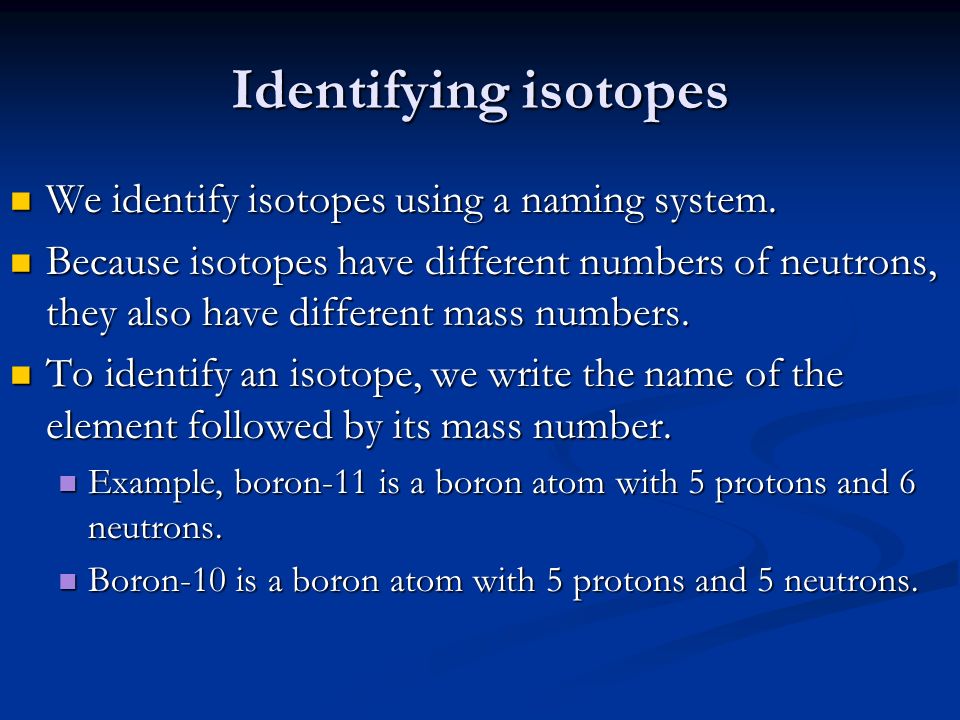 Identifying isotopes

We identify isotopes using a naming system.

Because isotopes have different numbers of neutrons, they also have different mass numbers.

To identify an isotope, we write the name of the element followed by its mass number.

Example, boron-11 is a boron atom with 5 protons and 6 neutrons.

Boron-10 is a boron atom with 5 protons and 5 neutrons.